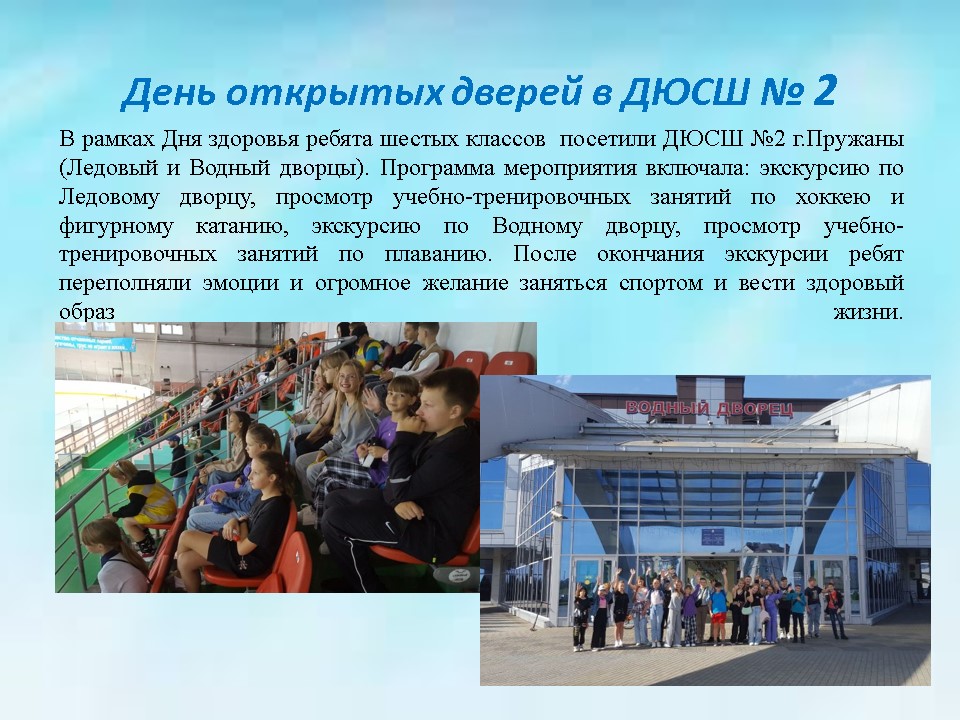 День открытых дверей в ДЮСШ № 2

В рамках Дня здоровья ребята шестых классов посетили ДЮСШ №2 г.Пружаны (Ледовый и Водный дворцы). Программа мероприятия включала: экскурсию по Ледовому дворцу, просмотр учебно-тренировочных занятий по хоккею и фигурному катанию, экскурсию по Водному дворцу, просмотр учебно-тренировочных занятий по плаванию. После окончания экскурсии ребят переполняли эмоции и огромное желание заняться спортом и вести здоровый образ жизни.

ВОДНЫЙ ДВОРЕЦ